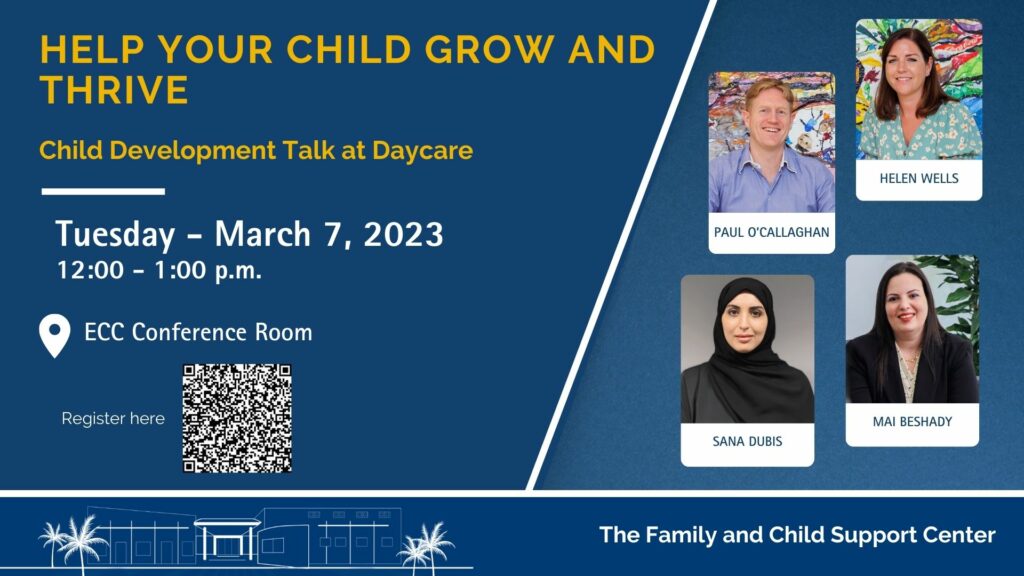 HELP YOUR CHILD GROW AND THRIVE

Child Development Talk at Daycare

Tuesday - March 7, 2023
12:00 - 1:00 p.m.

ECC Conference Room

Register here

PAUL O'CALLAGHAN

HELEN WELLS

SANA DUBIS

MAI BESHADY

The Family and Child Support Center